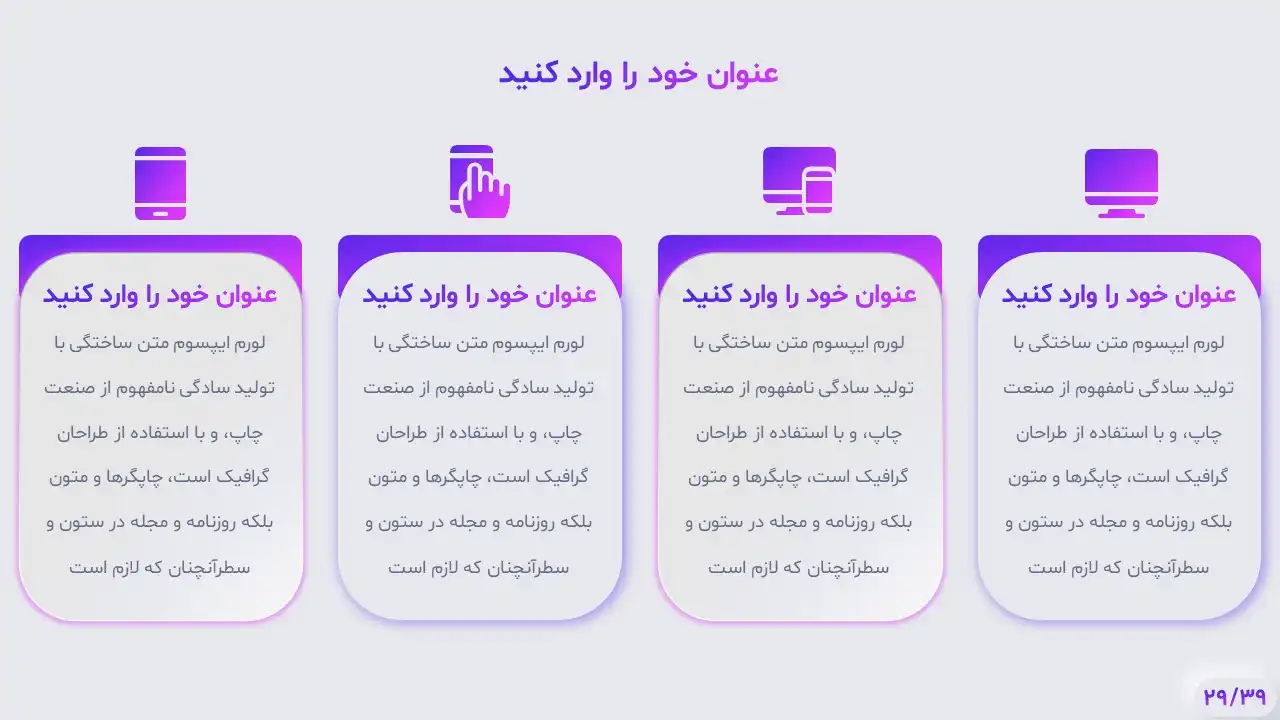 عنوان خود را وارد کنید

عنوان خود را وارد کنید

لورم ایپسوم متن ساختگی با تولید سادگی نامفهوم از صنعت چاپ، و با استفاده از طراحان گرافیک است، چاپگرها و متون بلکه روزنامه و مجله در ستون و سطرآنچنان که لازم است

عنوان خود را وارد کنید

لورم ایپسوم متن ساختگی با تولید سادگی نامفهوم از صنعت چاپ، و با استفاده از طراحان گرافیک است، چاپگرها و متون بلکه روزنامه و مجله در ستون و سطرآنچنان که لازم است

عنوان خود را وارد کنید

لورم ایپسوم متن ساختگی با تولید سادگی نامفهوم از صنعت چاپ، و با استفاده از طراحان گرافیک است، چاپگرها و متون بلکه روزنامه و مجله در ستون و سطرآنچنان که لازم است

عنوان خود را وارد کنید

لورم ایپسوم متن ساختگی با تولید سادگی نامفهوم از صنعت چاپ، و با استفاده از طراحان گرافیک است، چاپگرها و متون بلکه روزنامه و مجله در ستون و سطرآنچنان که لازم است

۲۹/۳۹